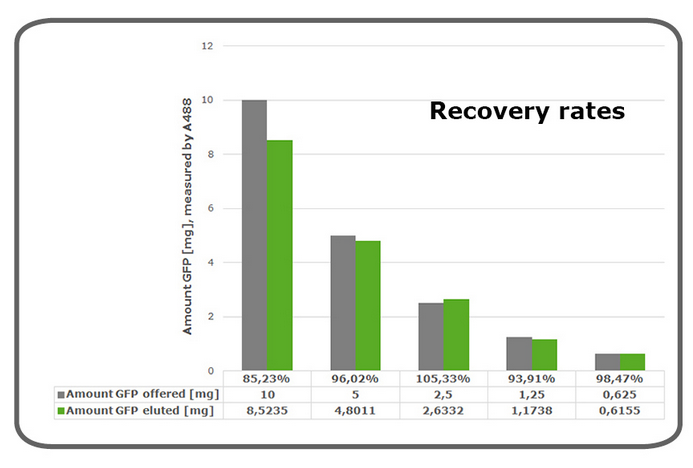 Recovery rates

Amount GFP [mg], measured by A488

12
10
8
6
4
2
0

| | 85,23% | 96,02% | 105,33% | 93,91% | 98,47% |
|---|---|---|---|---|---|
| Amount GFP offered [mg] | 10 | 5 | 2,5 | 1,25 | 0,625 |
| Amount GFP eluted [mg] | 8,5235 | 4,8011 | 2,6332 | 1,1738 | 0,6155 |